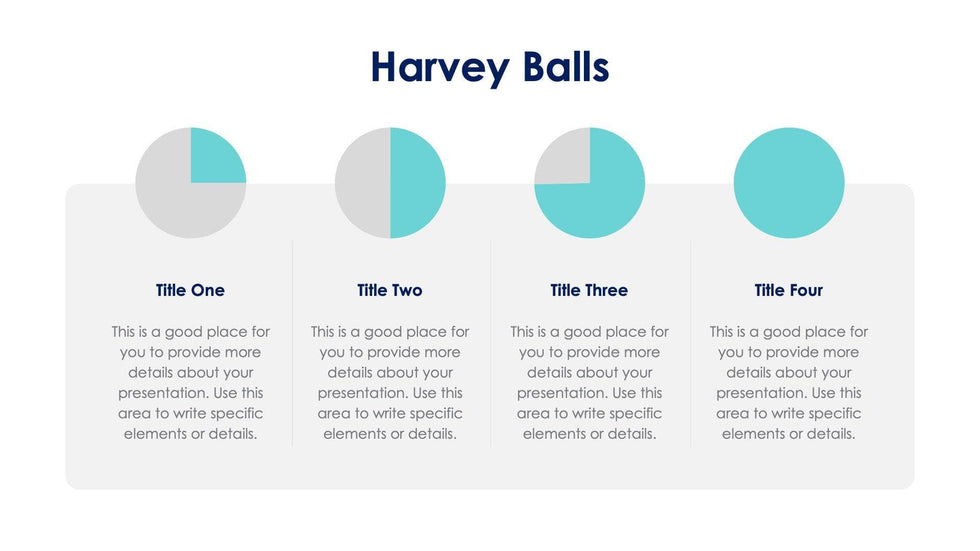 Harvey Balls

Title One

This is a good place for you to provide more details about your presentation. Use this area to write specific elements or details.

Title Two

This is a good place for you to provide more details about your presentation. Use this area to write specific elements or details.

Title Three

This is a good place for you to provide more details about your presentation. Use this area to write specific elements or details.

Title Four

This is a good place for you to provide more details about your presentation. Use this area to write specific elements or details.